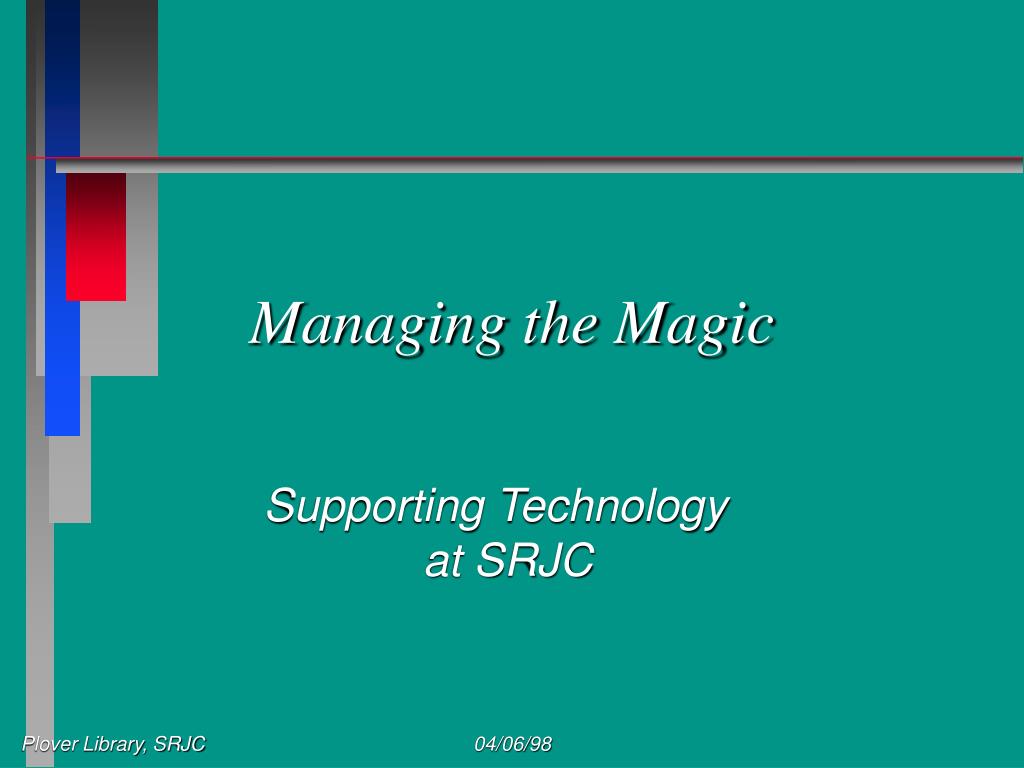 Managing the Magic

Supporting Technology at SRJC

Plover Library, SRJC

04/06/98